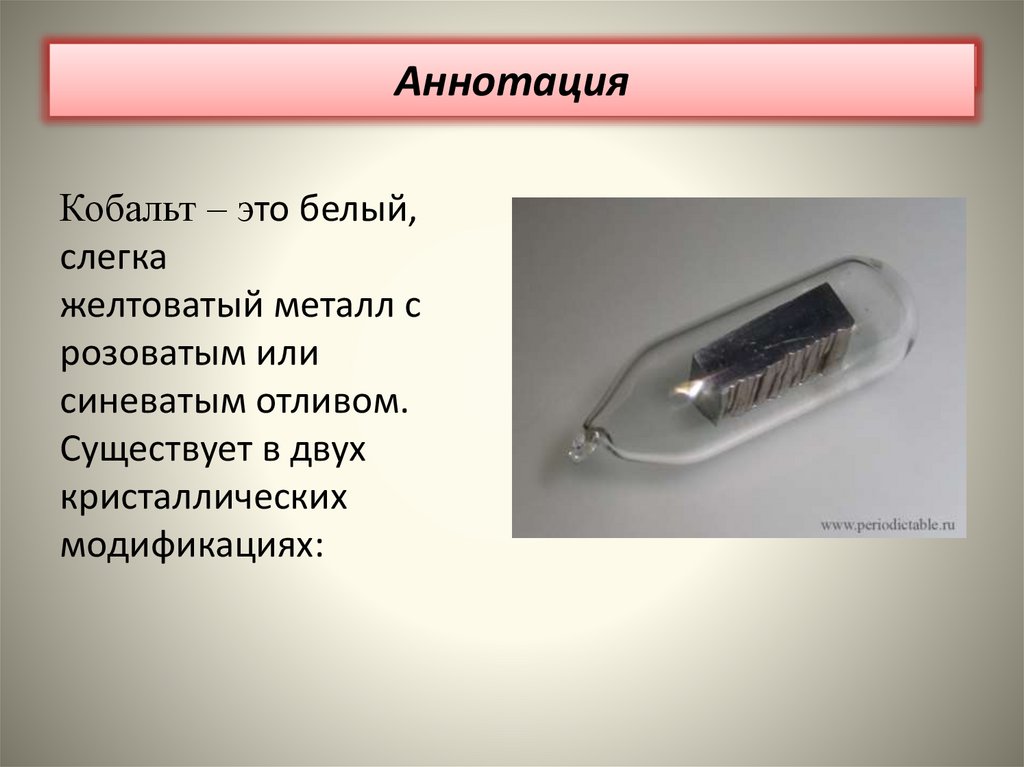 Аннотация

Кобальт – это белый, слегка желтоватый металл с розоватым или синеватым отливом. Существует в двух кристаллических модификациях:

www.periodictable.ru